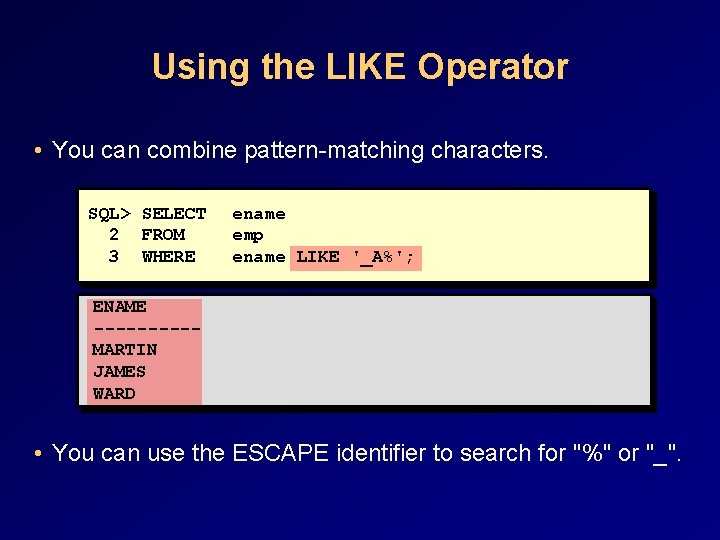 Using the LIKE Operator

• You can combine pattern-matching characters.

SQL> SELECT ename
  2 FROM emp
  3 WHERE ename LIKE '_A%';

ENAME
----------
MARTIN
JAMES
WARD

• You can use the ESCAPE identifier to search for "%" or "_".